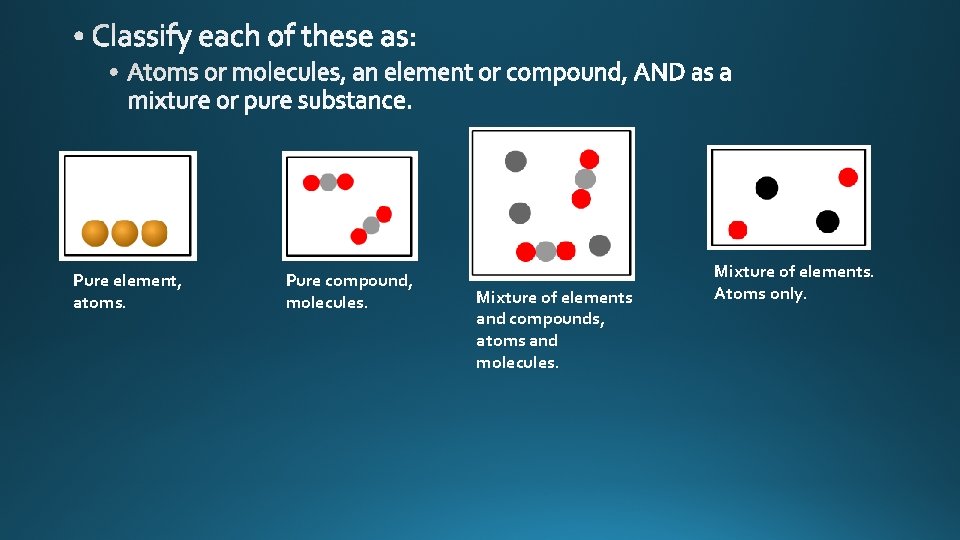 • Classify each of these as:
• Atoms or molecules, an element or compound, AND as a mixture or pure substance.

Pure element, atoms.

Pure compound, molecules.

Mixture of elements and compounds, atoms and molecules.

Mixture of elements. Atoms only.